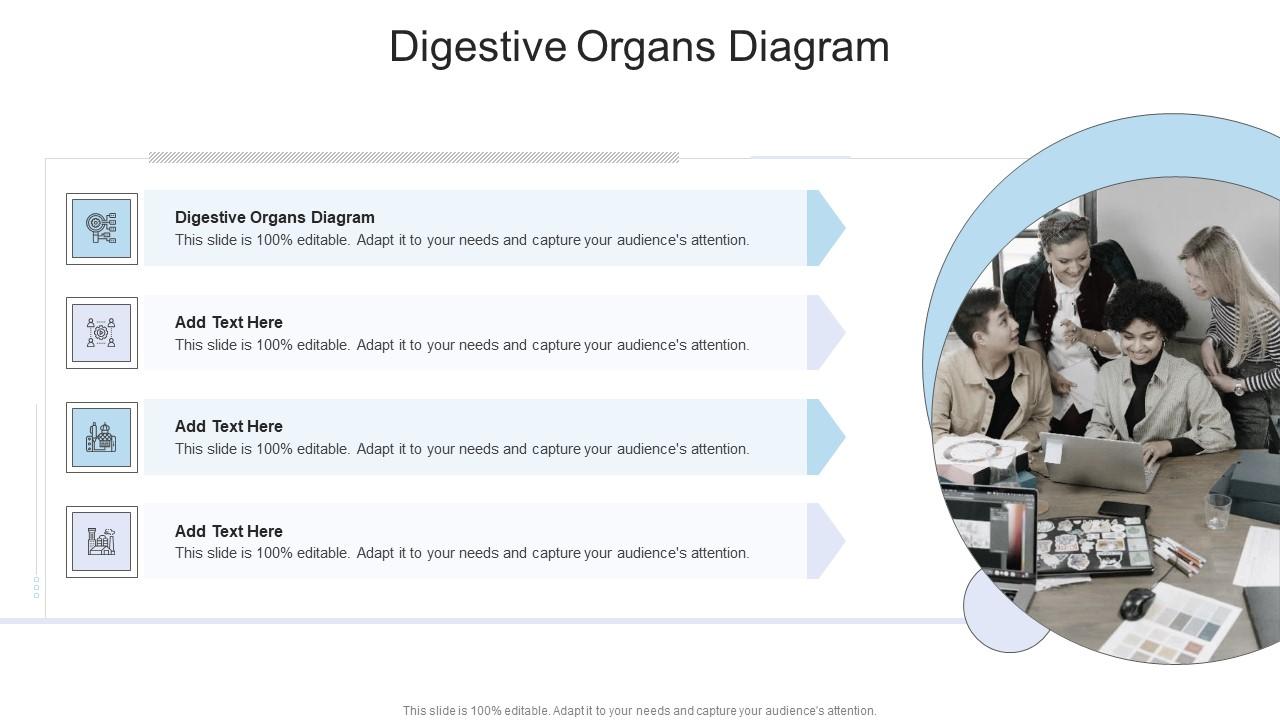 Digestive Organs Diagram

Digestive Organs Diagram
This slide is 100% editable. Adapt it to your needs and capture your audience's attention.

Add Text Here
This slide is 100% editable. Adapt it to your needs and capture your audience's attention.

Add Text Here
This slide is 100% editable. Adapt it to your needs and capture your audience's attention.

Add Text Here
This slide is 100% editable. Adapt it to your needs and capture your audience's attention.

This slide is 100% editable. Adapt it to your needs and capture your audience's attention.